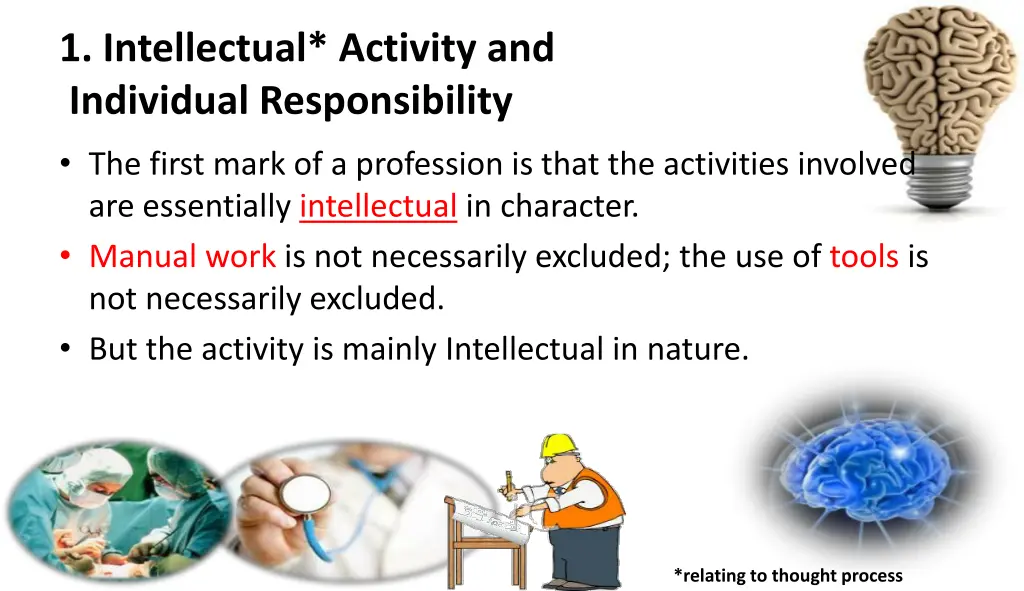 1. Intellectual* Activity and Individual Responsibility

• The first mark of a profession is that the activities involved are essentially intellectual in character.
• Manual work is not necessarily excluded; the use of tools is not necessarily excluded.
• But the activity is mainly Intellectual in nature.

*relating to thought process